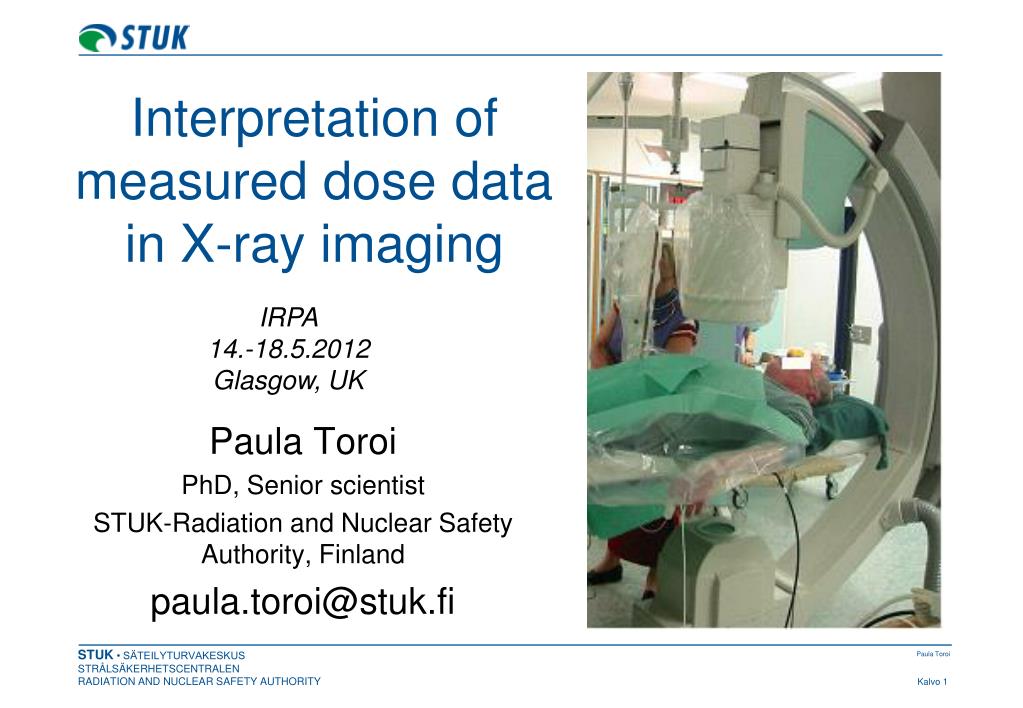 STUK

Interpretation of measured dose data in X-ray imaging

IRPA
14.-18.5.2012
Glasgow, UK

Paula Toroi
PhD, Senior scientist
STUK-Radiation and Nuclear Safety Authority, Finland

paula.toroi@stuk.fi

STUK • SÄTEILYTURVAKESKUS
STRÅLSÄKERHETSCENTRALEN
RADIATION AND NUCLEAR SAFETY AUTHORITY

Paula Toroi

Kalvo 1